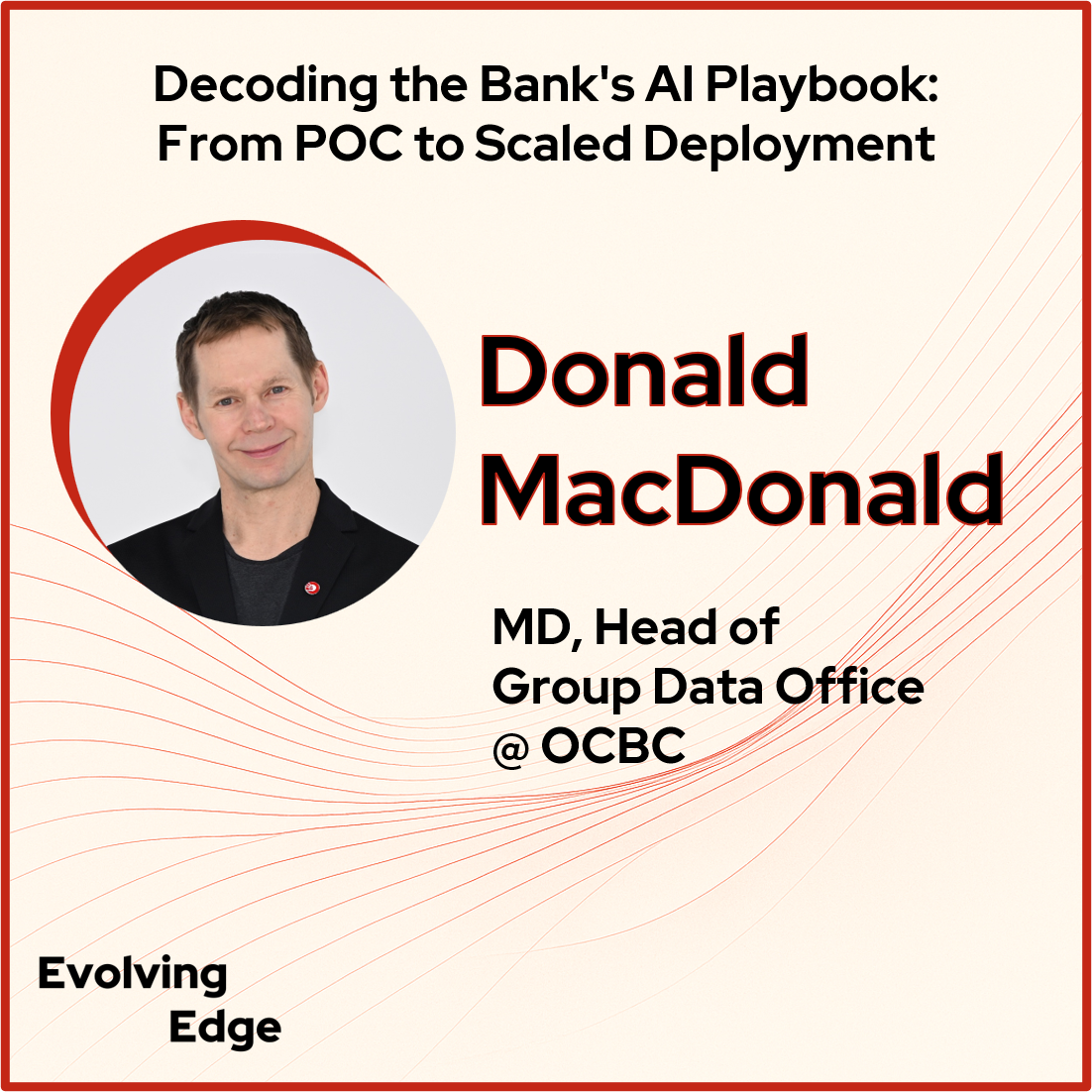 Decoding the Bank's AI Playbook: From POC to Scaled Deployment

Donald MacDonald

MD, Head of Group Data Office @ OCBC

Evolving Edge